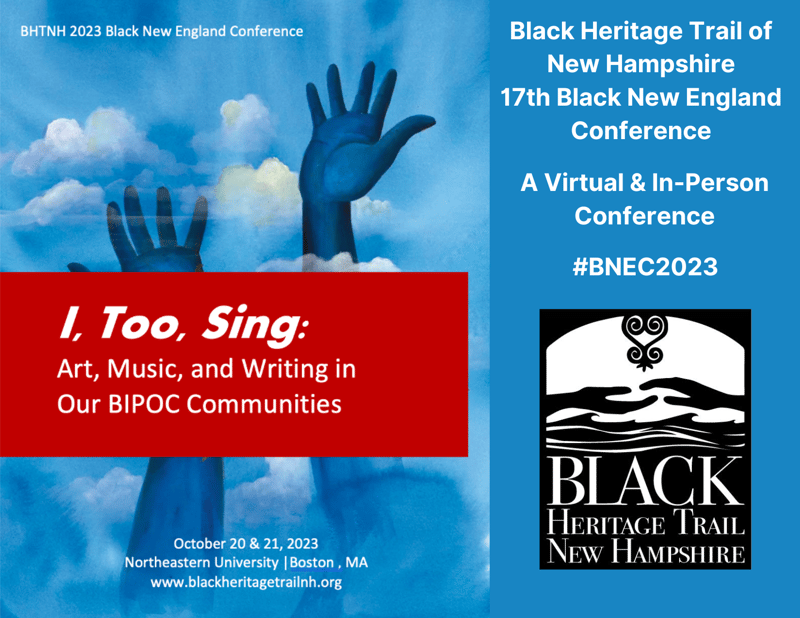 BHTNH 2023 Black New England Conference

I, Too, Sing:
Art, Music, and Writing in Our BIPOC Communities

October 20 & 21, 2023
Northeastern University |Boston , MA
www.blackheritagetrailnh.org

Black Heritage Trail of New Hampshire 17th Black New England Conference

A Virtual & In-Person Conference

#BNEC2023

BLACK
HERITAGE TRAIL
NEW HAMPSHIRE